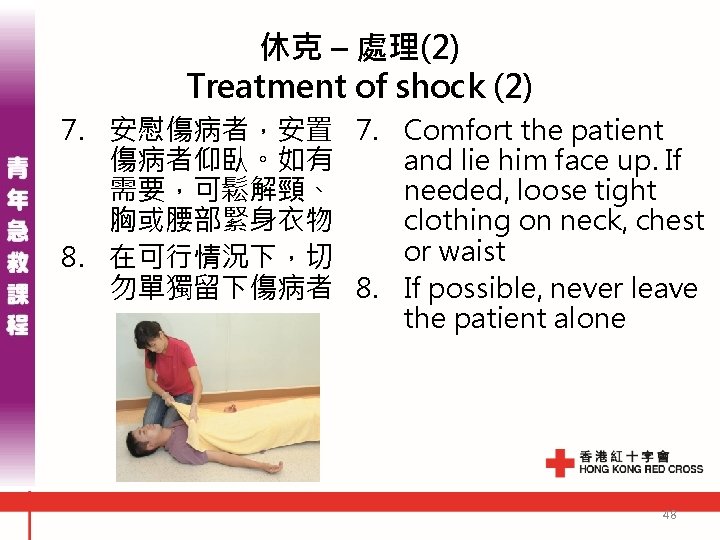 青年急救課程

休克 – 處理(2)
Treatment of shock (2)

7. 安慰傷病者，安置傷病者仰臥。如有需要，可鬆解頸、胸或腰部緊身衣物
8. 在可行情況下，切勿單獨留下傷病者

7. Comfort the patient and lie him face up. If needed, loose tight clothing on neck, chest or waist
8. If possible, never leave the patient alone

香港紅十字會
HONG KONG RED CROSS

48